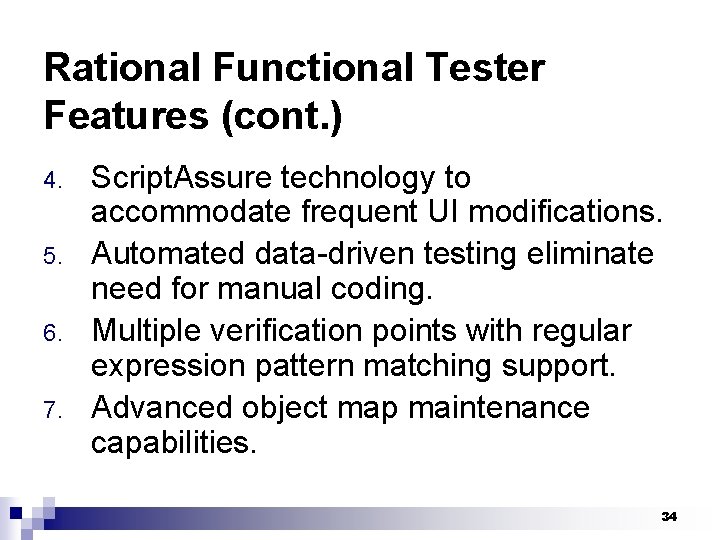 Rational Functional Tester Features (cont.)

4. ScriptAssure technology to accommodate frequent UI modifications.

5. Automated data-driven testing eliminate need for manual coding.

6. Multiple verification points with regular expression pattern matching support.

7. Advanced object map maintenance capabilities.

34